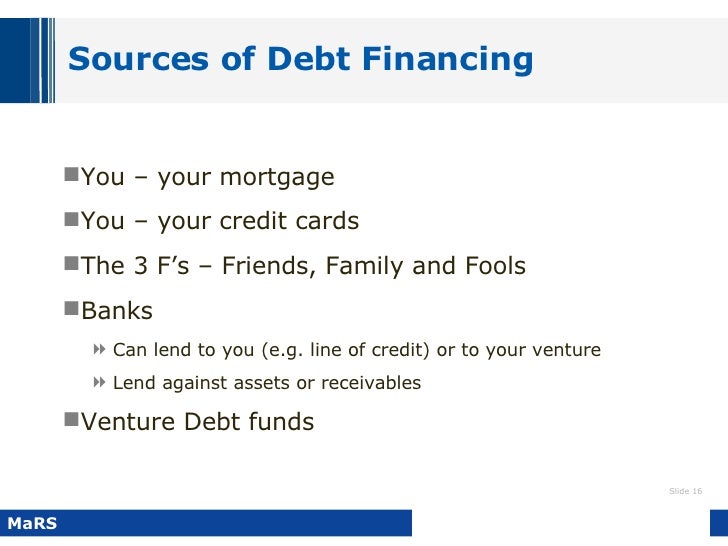 Sources of Debt Financing

You – your mortgage

You – your credit cards

The 3 F’s – Friends, Family and Fools

Banks

Can lend to you (e.g. line of credit) or to your venture

Lend against assets or receivables

Venture Debt funds

Slide 16

MaRS